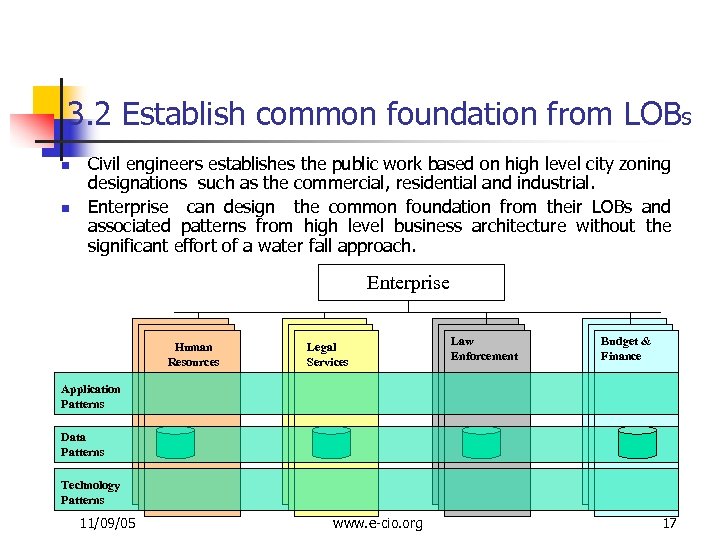 3.2 Establish common foundation from LOBs

- Civil engineers establishes the public work based on high level city zoning designations such as the commercial, residential and industrial.
- Enterprise can design the common foundation from their LOBs and associated patterns from high level business architecture without the significant effort of a water fall approach.

Enterprise

Human Resources

Legal Services

Law Enforcement

Budget & Finance

Application Patterns

Data Patterns

Technology Patterns

11/09/05

www.e-cio.org

17